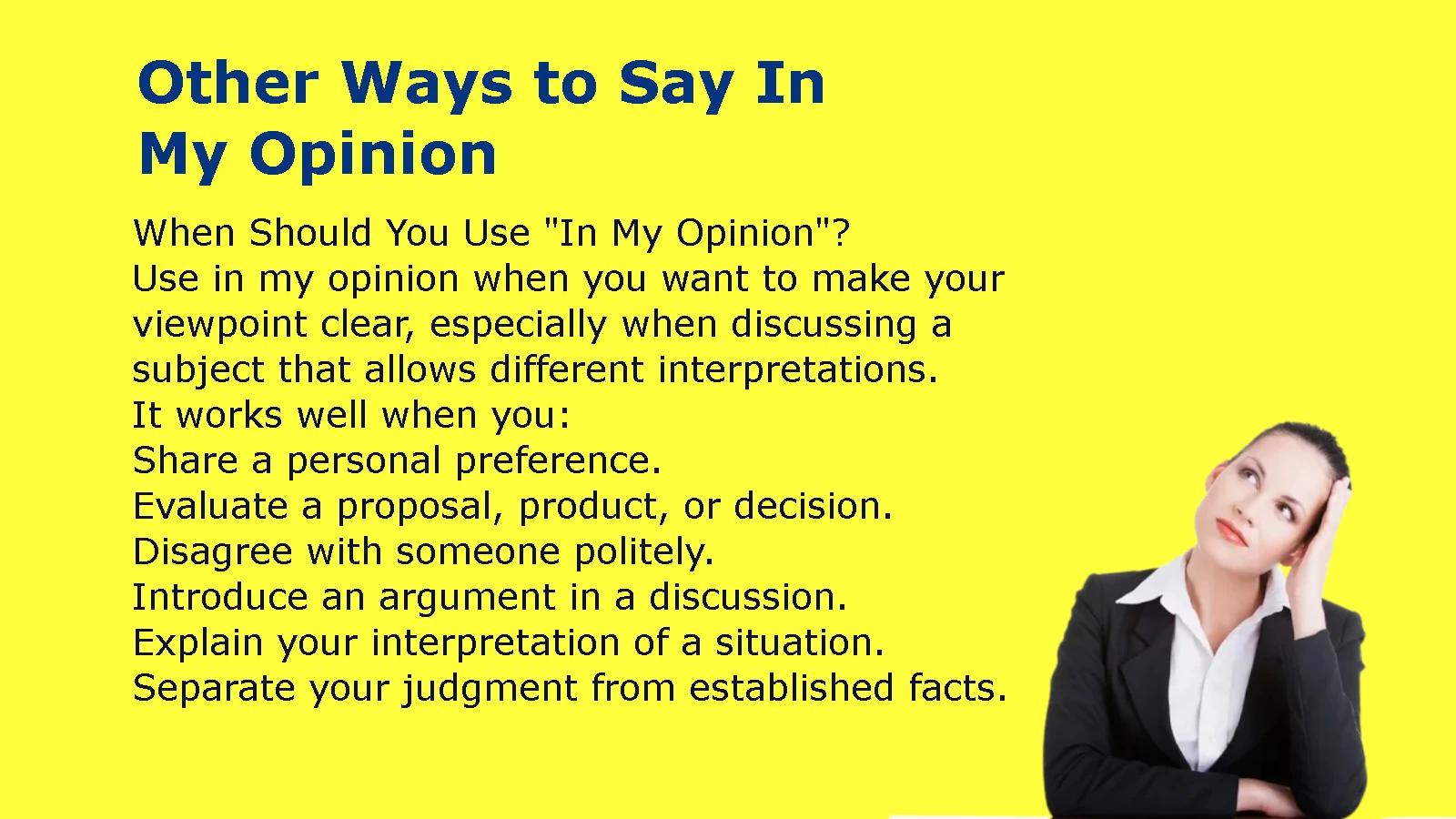 Other Ways to Say In My Opinion

When Should You Use "In My Opinion"?

Use in my opinion when you want to make your viewpoint clear, especially when discussing a subject that allows different interpretations.

It works well when you:
Share a personal preference.
Evaluate a proposal, product, or decision.
Disagree with someone politely.
Introduce an argument in a discussion.
Explain your interpretation of a situation.
Separate your judgment from established facts.